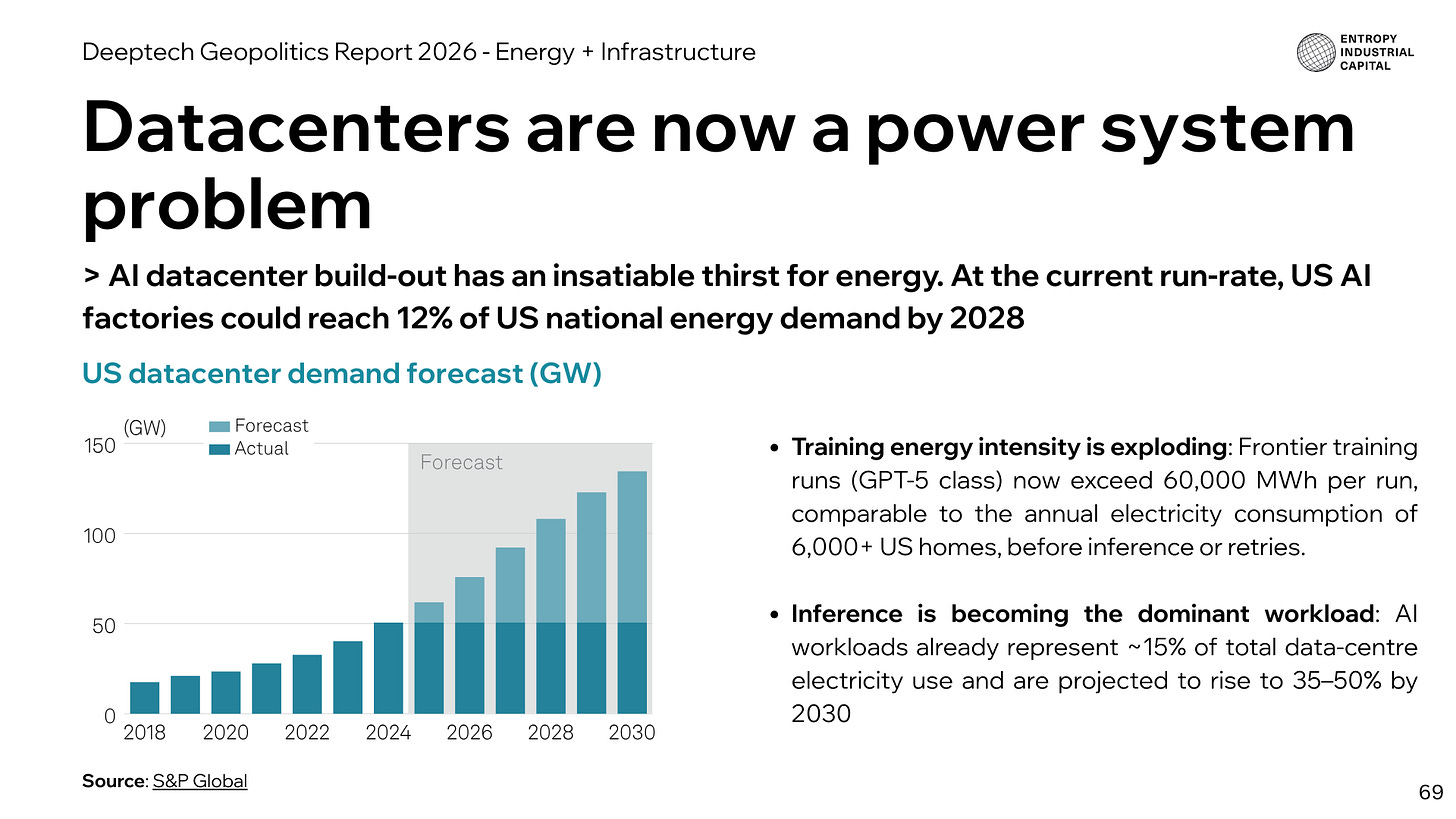 Deeptech Geopolitics Report 2026 - Energy + Infrastructure

ENTROPY INDUSTRIAL CAPITAL

Datacenters are now a power system problem

> AI datacenter build-out has an insatiable thirst for energy. At the current run-rate, US AI factories could reach 12% of US national energy demand by 2028

US datacenter demand forecast (GW)

(GW)
Forecast
Actual
Forecast
150
100
50
0
2018 2020 2022 2024 2026 2028 2030

Source: S&P Global

• Training energy intensity is exploding: Frontier training runs (GPT-5 class) now exceed 60,000 MWh per run, comparable to the annual electricity consumption of 6,000+ US homes, before inference or retries.

• Inference is becoming the dominant workload: AI workloads already represent ~15% of total data-centre electricity use and are projected to rise to 35–50% by 2030

69